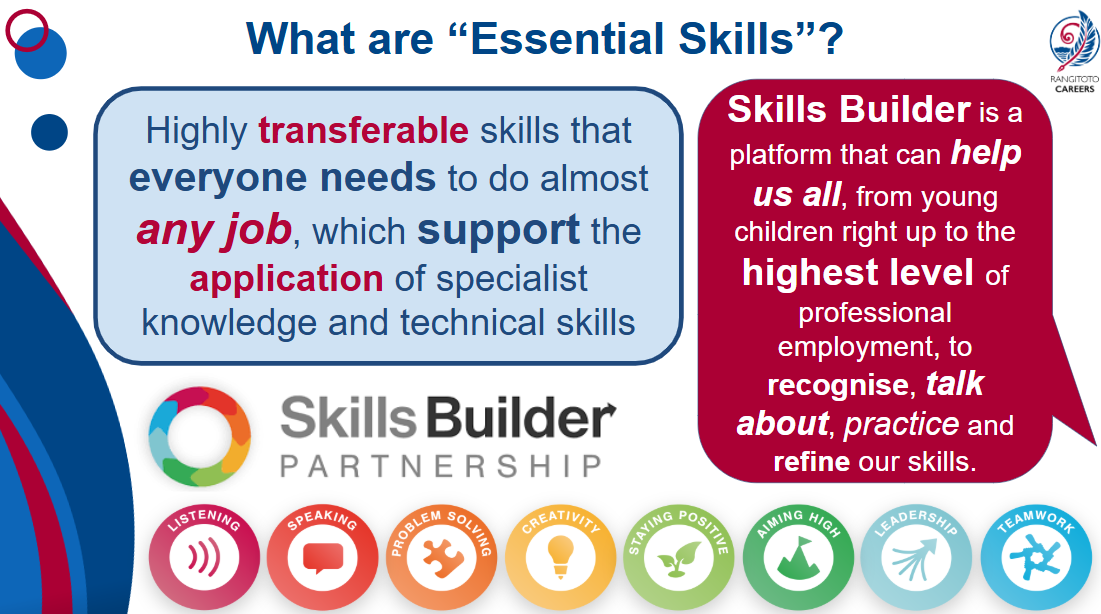 What are “Essential Skills”?

RANGITOTO CAREERS

Highly transferable skills that everyone needs to do almost any job, which support the application of specialist knowledge and technical skills

Skills Builder is a platform that can help us all, from young children right up to the highest level of professional employment, to recognise, talk about, practice and refine our skills.

Skills Builder PARTNERSHIP

LISTENING

SPEAKING

PROBLEM SOLVING

CREATIVITY

STAYING POSITIVE

AIMING HIGH

LEADERSHIP

TEAMWORK